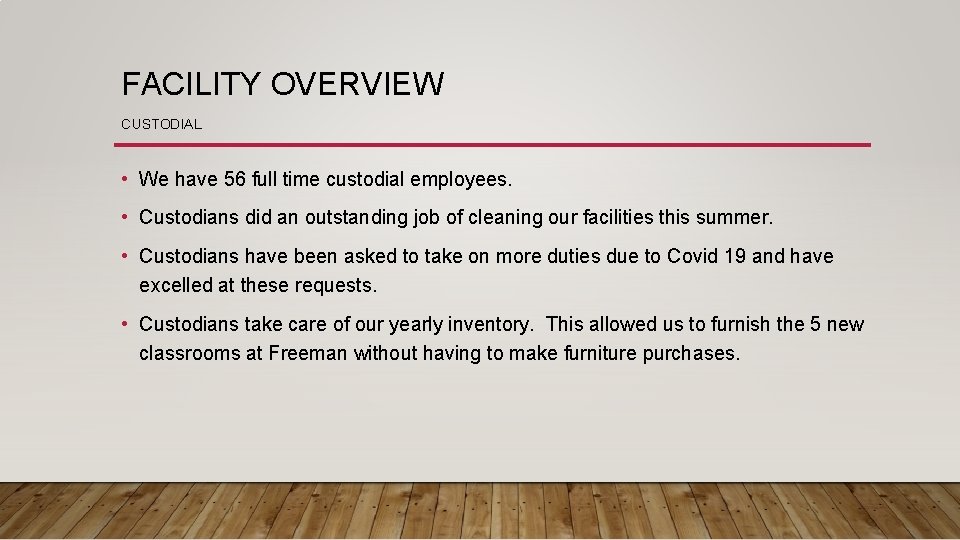 FACILITY OVERVIEW

CUSTODIAL

• We have 56 full time custodial employees.

• Custodians did an outstanding job of cleaning our facilities this summer.

• Custodians have been asked to take on more duties due to Covid 19 and have excelled at these requests.

• Custodians take care of our yearly inventory.  This allowed us to furnish the 5 new classrooms at Freeman without having to make furniture purchases.